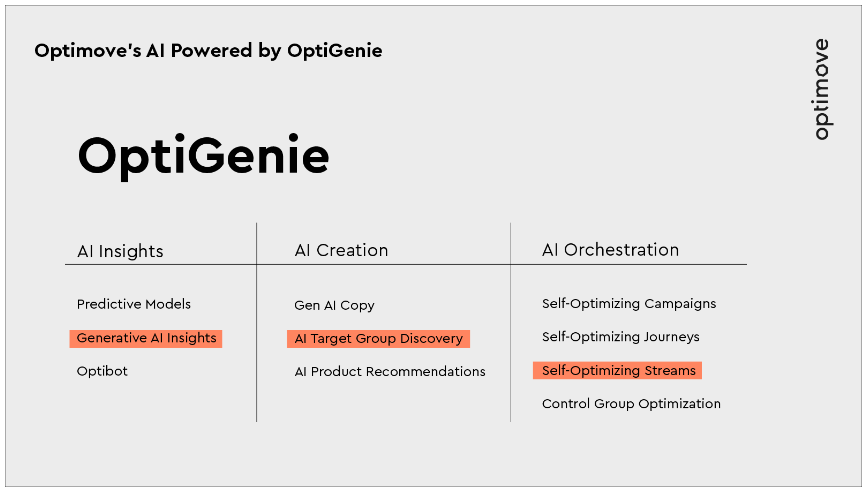 Optimove's AI Powered by OptiGenie

optimove

OptiGenie

| AI Insights | AI Creation | AI Orchestration |
|---|---|---|
| Predictive Models | Gen AI Copy | Self-Optimizing Campaigns |
| Generative AI Insights | AI Target Group Discovery | Self-Optimizing Journeys |
| Optibot | AI Product Recommendations | Self-Optimizing Streams |
| | | Control Group Optimization |